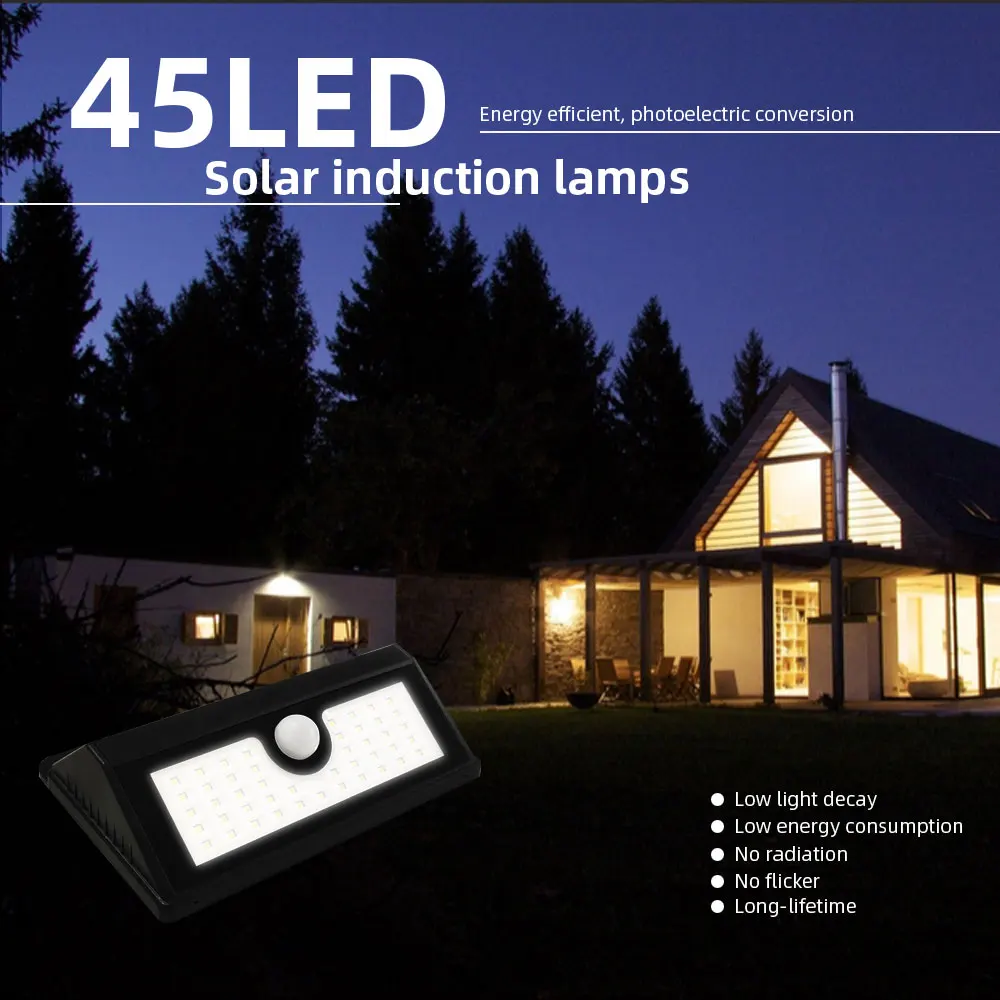 45LED

Energy efficient, photoelectric conversion

Solar induction lamps

• Low light decay
• Low energy consumption
• No radiation
• No flicker
• Long-lifetime